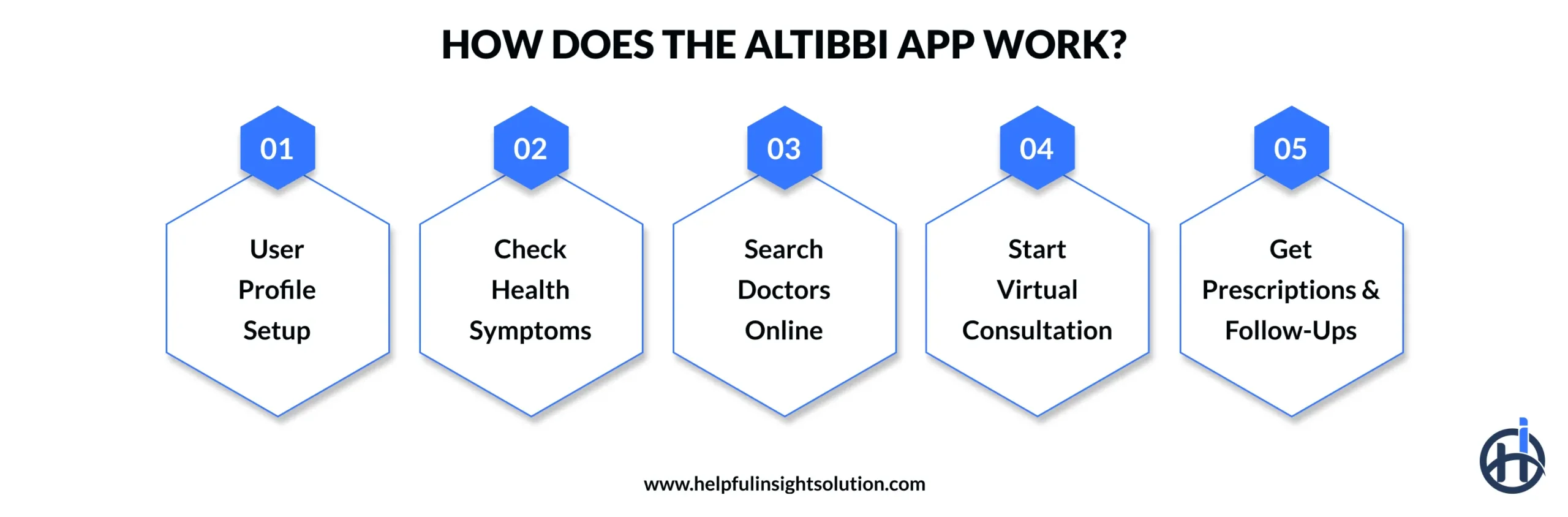 HOW DOES THE ALTIBBI APP WORK?

01
User Profile Setup

02
Check Health Symptoms

03
Search Doctors Online

04
Start Virtual Consultation

05
Get Prescriptions & Follow-Ups

www.helpfulinsightsolution.com